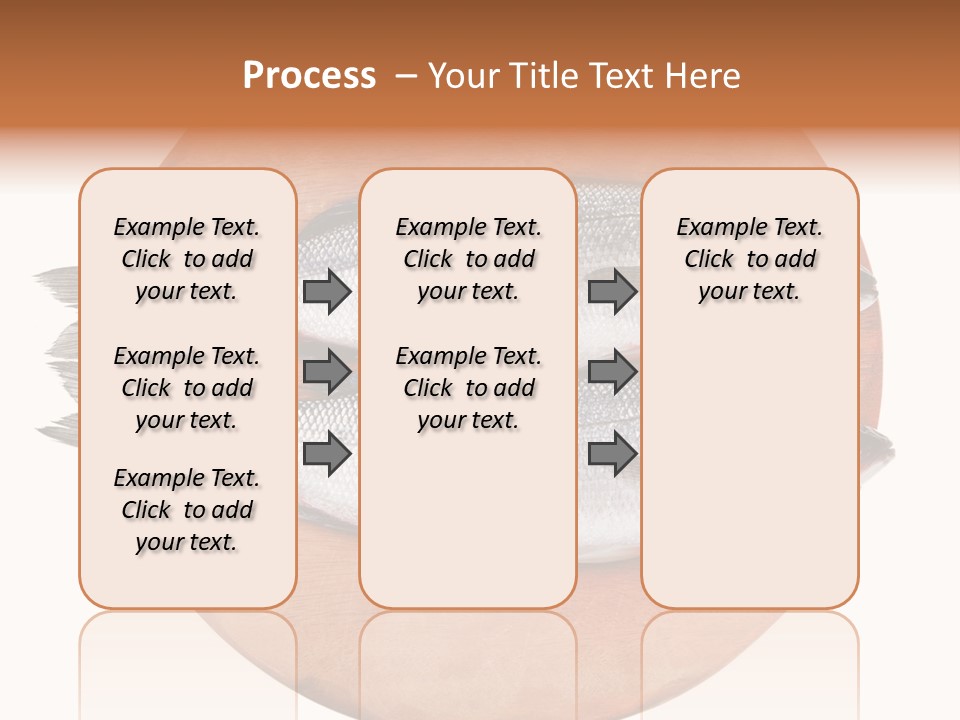 Process – Your Title Text Here

Example Text. Click to add your text.

Example Text. Click to add your text.

Example Text. Click to add your text.

Example Text. Click to add your text.

Example Text. Click to add your text.

Example Text. Click to add your text.